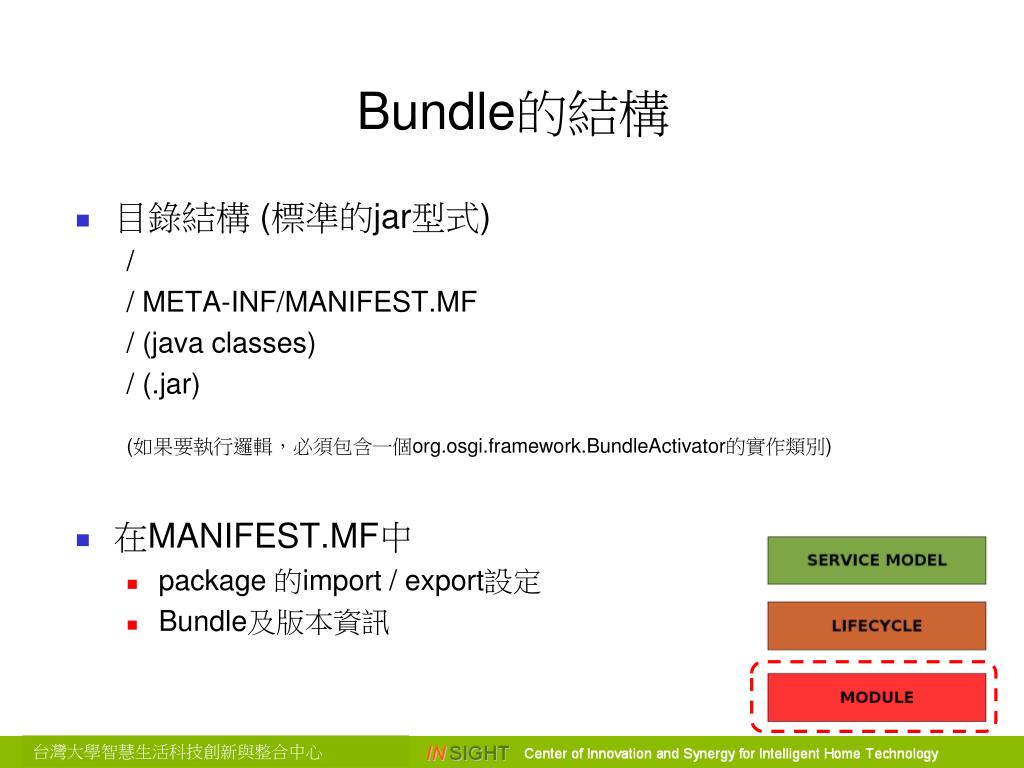 Bundle的結構

目錄結構 (標準的jar型式)

/
/ META-INF/MANIFEST.MF
/ (java classes)
/ (.jar)

(如果要執行邏輯，必須包含一個org.osgi.framework.BundleActivator的實作類別)

在MANIFEST.MF中

package 的import / export設定

Bundle及版本資訊

SERVICE MODEL

LIFECYCLE

MODULE

台灣大學智慧生活科技創新與整合中心

INSIGHT Center of Innovation and Synergy for Intelligent Home Technology